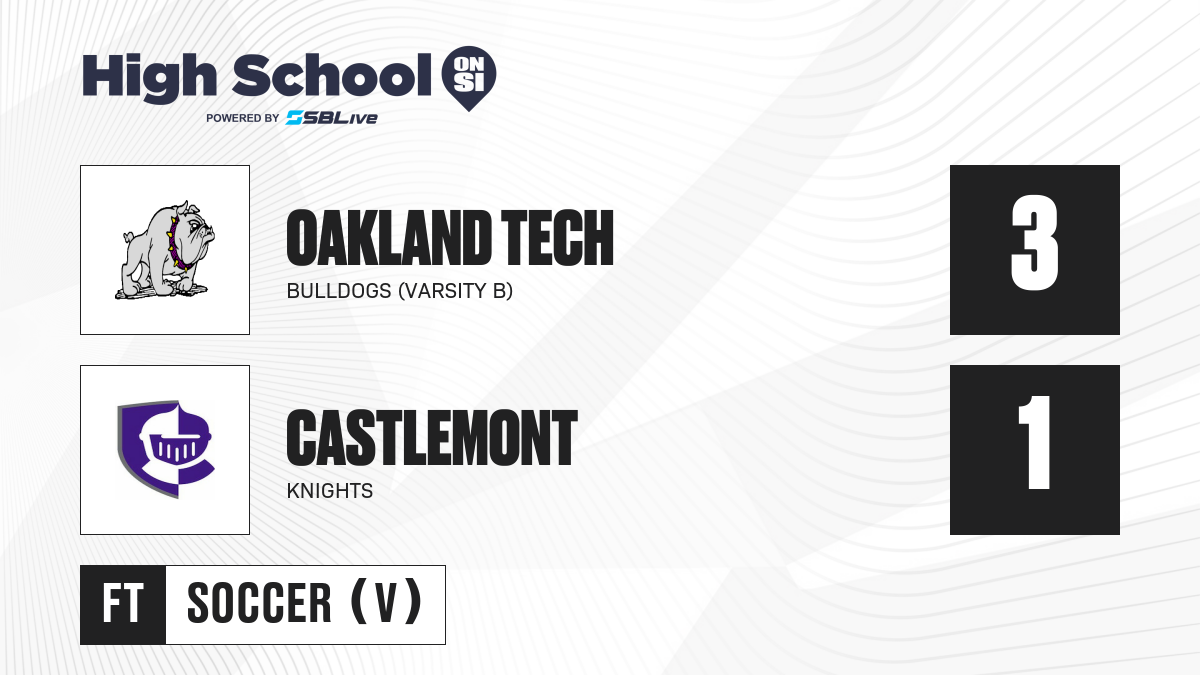 High School ON SI
POWERED BY SBLive

OAKLAND TECH
BULLDOGS (VARSITY B)
3

CASTLEMONT
KNIGHTS
1

FT SOCCER (V)